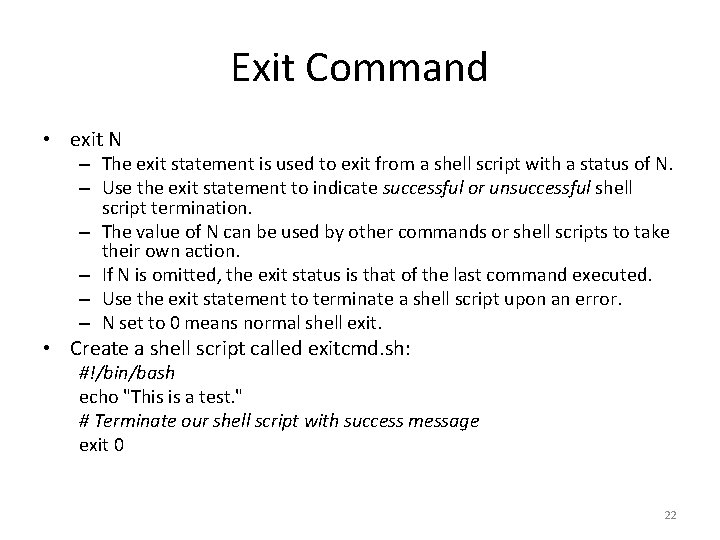 Exit Command

• exit N
– The exit statement is used to exit from a shell script with a status of N.
– Use the exit statement to indicate successful or unsuccessful shell script termination.
– The value of N can be used by other commands or shell scripts to take their own action.
– If N is omitted, the exit status is that of the last command executed.
– Use the exit statement to terminate a shell script upon an error.
– N set to 0 means normal shell exit.
• Create a shell script called exitcmd.sh:
#!/bin/bash
echo "This is a test."
# Terminate our shell script with success message
exit 0

22